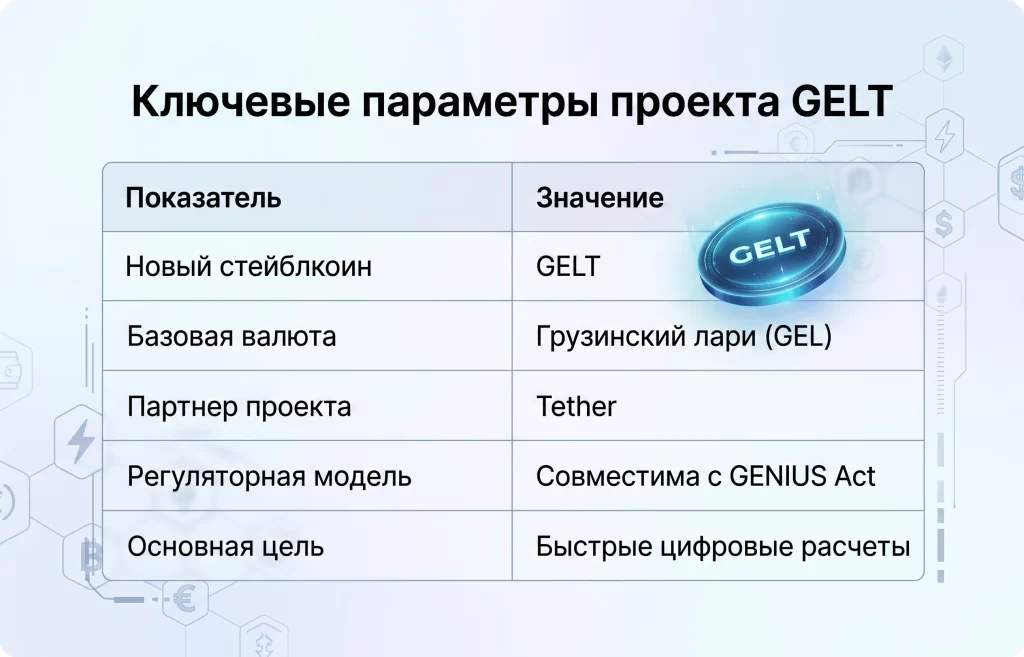 Ключевые параметры проекта GELT

| Показатель | Значение |
|---|---|
| Новый стейблкоин | GELT |
| Базовая валюта | Грузинский лари (GEL) |
| Партнер проекта | Tether |
| Регуляторная модель | Совместима с GENIUS Act |
| Основная цель | Быстрые цифровые расчеты |

GELT